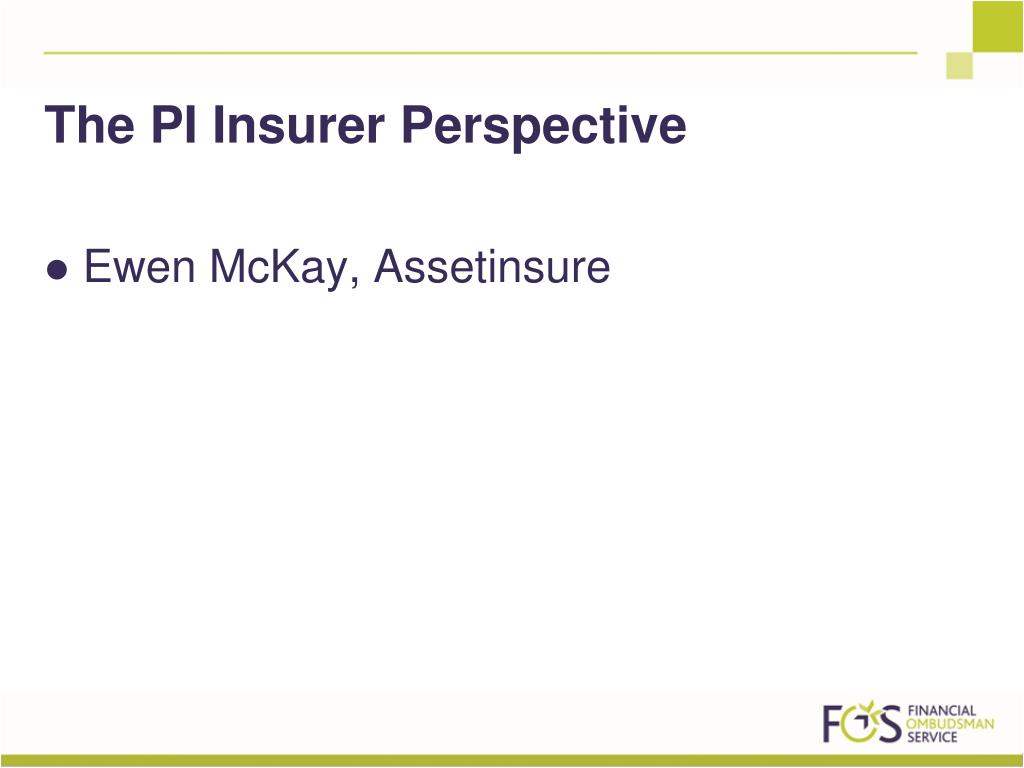 The PI Insurer Perspective

● Ewen McKay, Assetinsure

FOS FINANCIAL OMBUDSMAN SERVICE